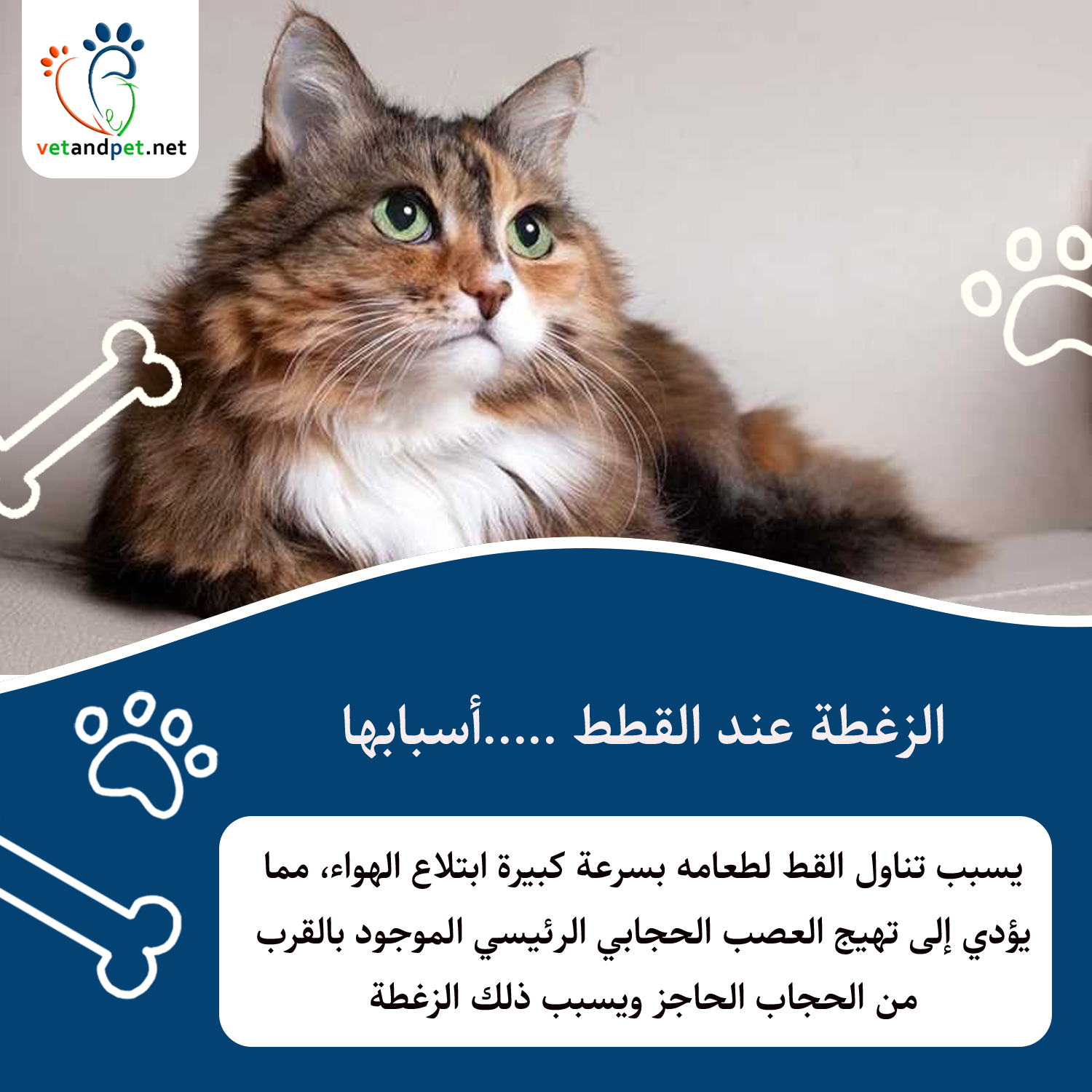 vetandpet.net

الزغطة عند القطط .....أسبابها

يسبب تناول القط لطعامه بسرعة كبيرة ابتلاع الهواء، مما يؤدي إلى تهيج العصب الحجابي الرئيسي الموجود بالقرب من الحجاب الحاجز ويسبب ذلك الزغطة